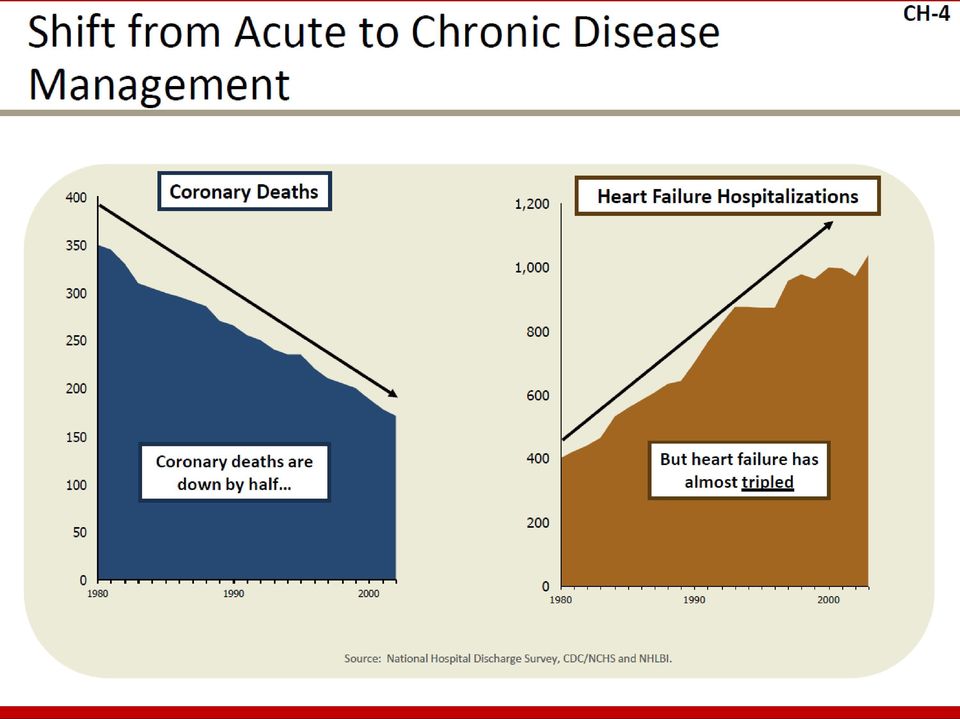 CH-4

Shift from Acute to Chronic Disease Management

Coronary Deaths

400
350
300
250
200
150
100
50
0
1980
1990
2000

Coronary deaths are down by half…

Heart Failure Hospitalizations

1,200
1,000
800
600
400
200
0
1980
1990
2000

But heart failure has almost tripled

Source: National Hospital Discharge Survey, CDC/NCHS and NHLBI.